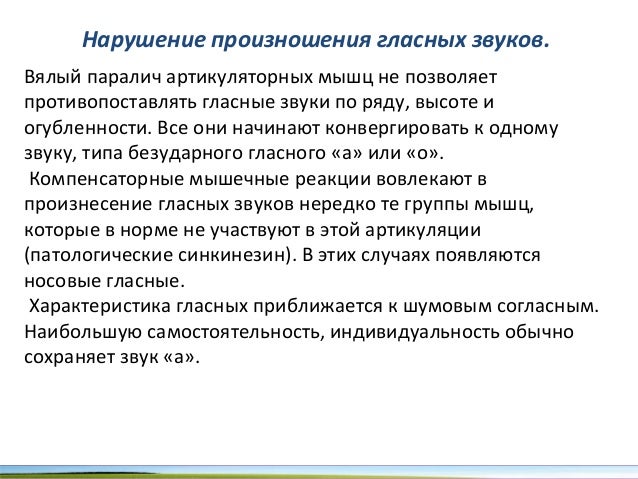 Нарушение произношения гласных звуков.

Вялый паралич артикуляторных мышц не позволяет противопоставлять гласные звуки по ряду, высоте и огубленности. Все они начинают конвергировать к одному звуку, типа безударного гласного «а» или «о».
Компенсаторные мышечные реакции вовлекают в произнесение гласных звуков нередко те группы мышц, которые в норме не участвуют в этой артикуляции (патологические синкинезин). В этих случаях появляются носовые гласные.
Характеристика гласных приближается к шумовым согласным. Наибольшую самостоятельность, индивидуальность обычно сохраняет звук «а».